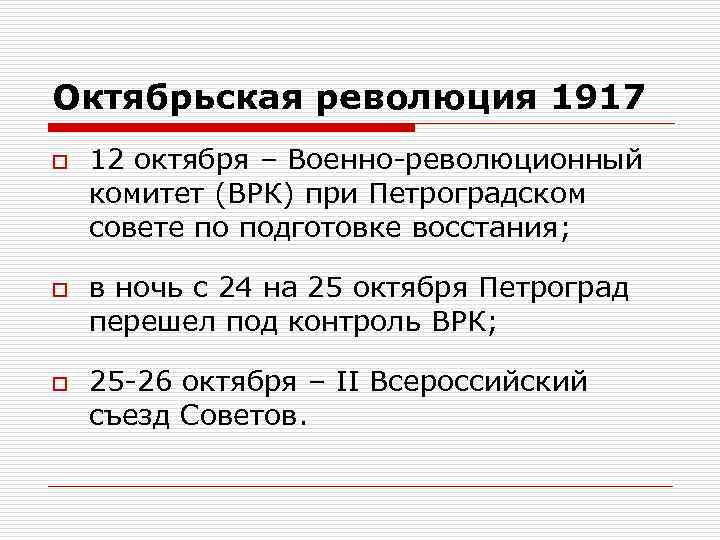 Октябрьская революция 1917

12 октября – Военно-революционный комитет (ВРК) при Петроградском совете по подготовке восстания;

в ночь с 24 на 25 октября Петроград перешел под контроль ВРК;

25-26 октября – II Всероссийский съезд Советов.